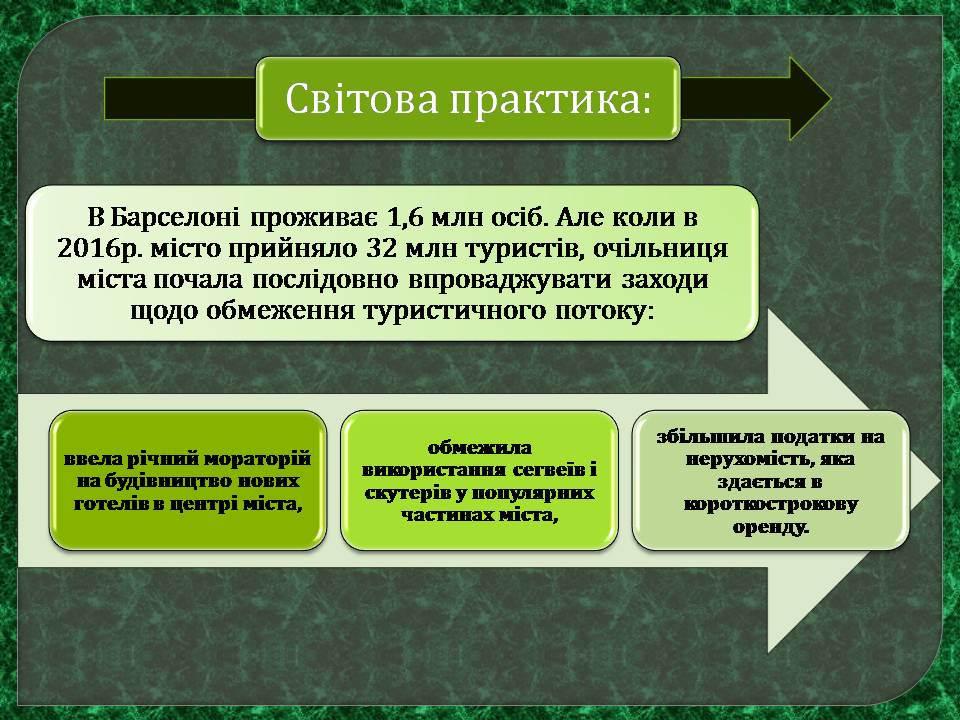 Світова практика:

В Барселоні проживає 1,6 млн осіб. Але коли в 2016р. місто прийняло 32 млн туристів, очільниця міста почала послідовно впроваджувати заходи щодо обмеження туристичного потоку:

ввела річний мораторій на будівництво нових готелів в центрі міста,

обмежила використання сегвеїв і скутерів у популярних частинах міста,

збільшила податки на нерухомість, яка здається в короткострокову оренду.